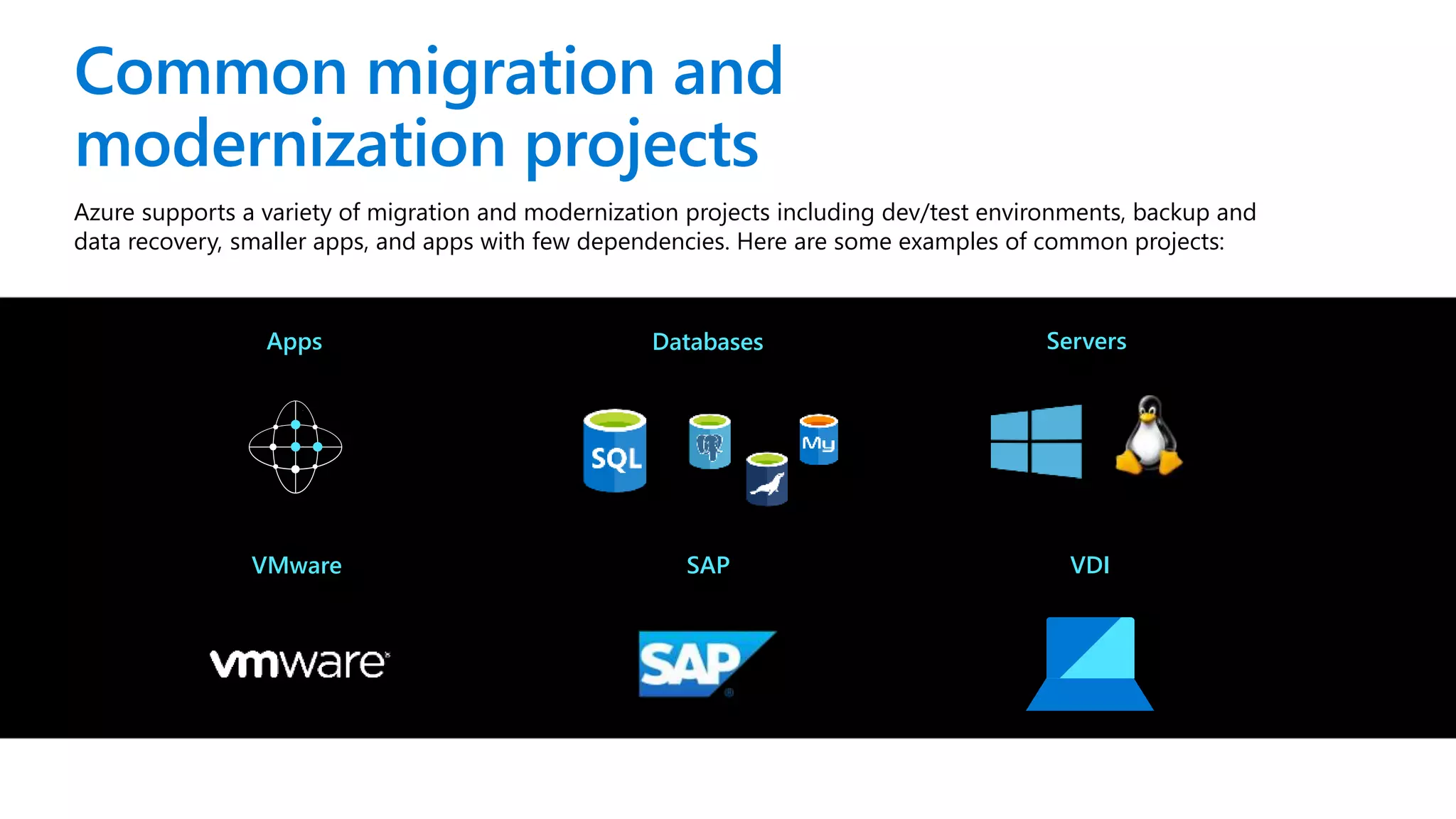 Common migration and modernization projects

Azure supports a variety of migration and modernization projects including dev/test environments, backup and data recovery, smaller apps, and apps with few dependencies. Here are some examples of common projects:

Apps

Databases

SQL

My

Servers

VMware

vmware

SAP

SAP

VDI